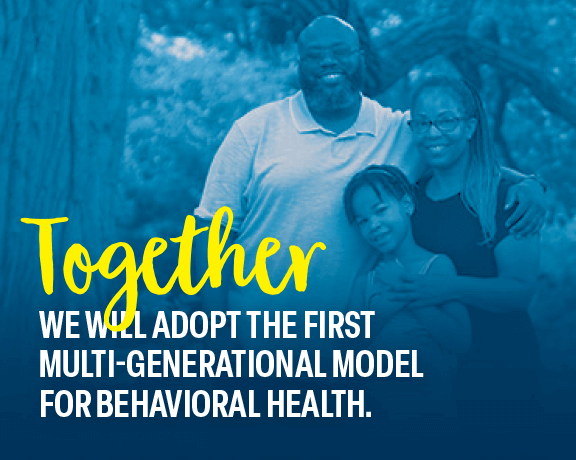 Together

WE WILL ADOPT THE FIRST MULTI-GENERATIONAL MODEL FOR BEHAVIORAL HEALTH.